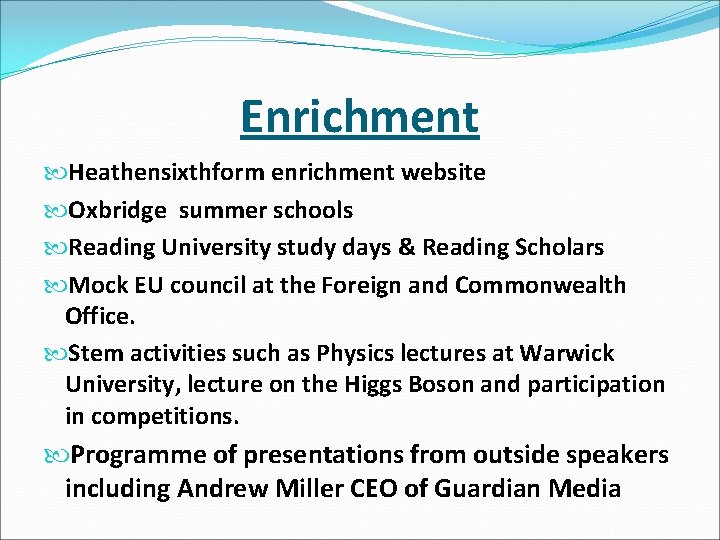 Enrichment

Heathensixthform enrichment website

Oxbridge  summer schools

Reading University study days & Reading Scholars

Mock EU council at the Foreign and Commonwealth Office.

Stem activities such as Physics lectures at Warwick University, lecture on the Higgs Boson and participation in competitions.

Programme of presentations from outside speakers including Andrew Miller CEO of Guardian Media